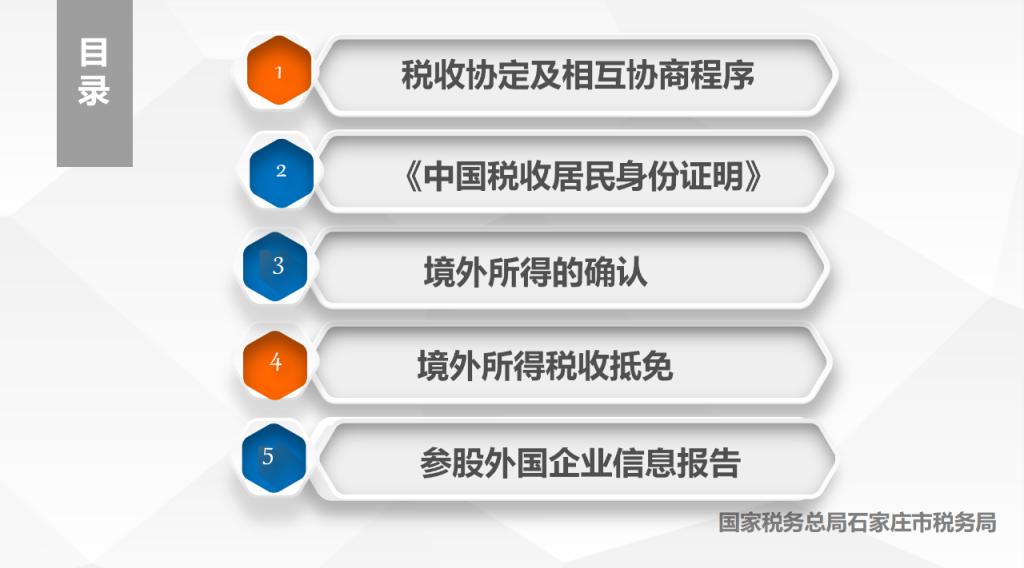 目录

1 税收协定及相互协商程序

2 《中国税收居民身份证明》

3 境外所得的确认

4 境外所得税收抵免

5 参股外国企业信息报告

国家税务总局石家庄市税务局